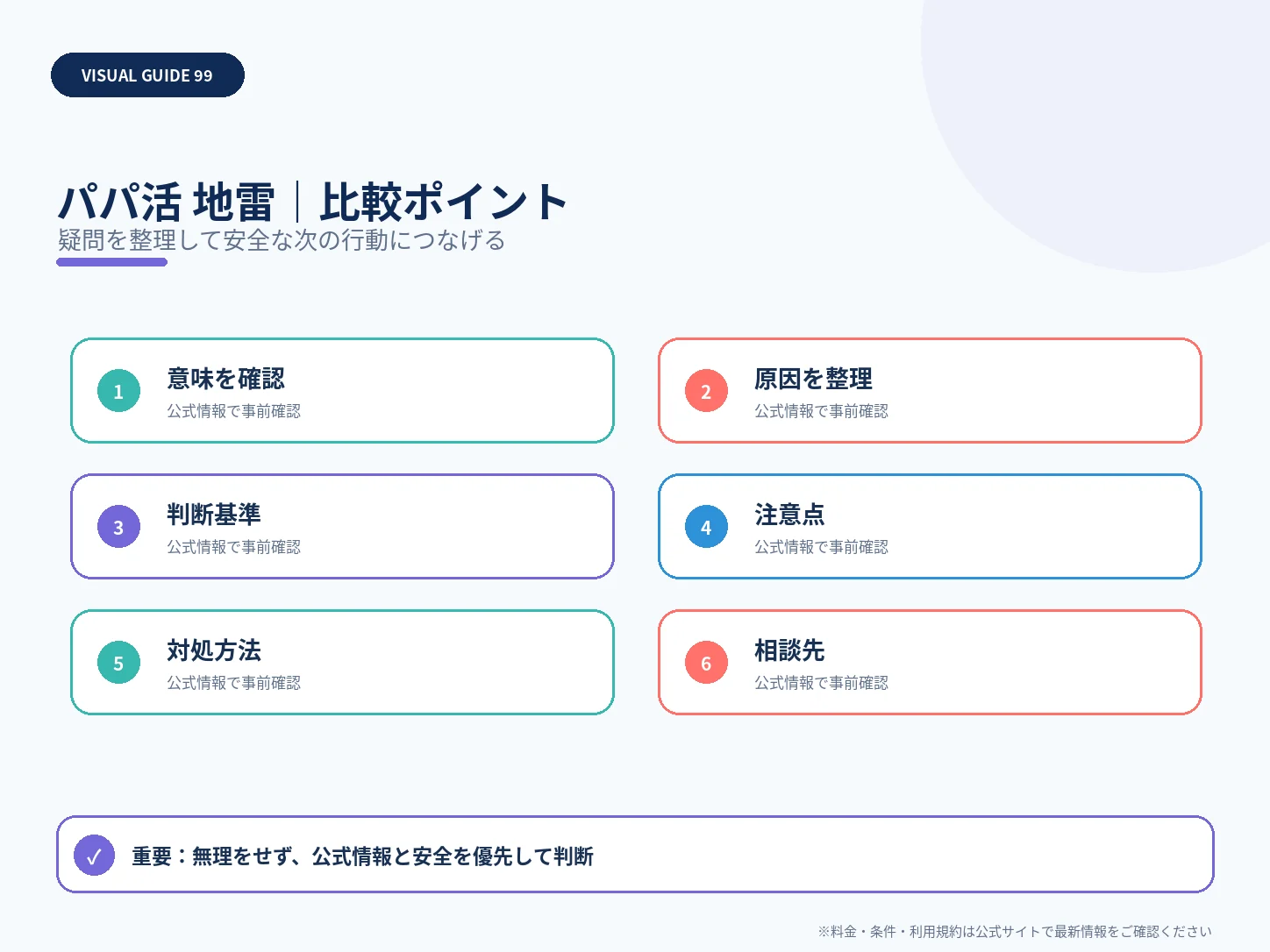 VISUAL GUIDE 99

パパ活 地雷｜比較ポイント
疑問を整理して安全な次の行動につなげる

1
意味を確認
公式情報で事前確認

2
原因を整理
公式情報で事前確認

3
判断基準
公式情報で事前確認

4
注意点
公式情報で事前確認

5
対処方法
公式情報で事前確認

6
相談先
公式情報で事前確認

✓ 重要：無理をせず、公式情報と安全を優先して判断

※料金・条件・利用規約は公式サイトで最新情報をご確認ください